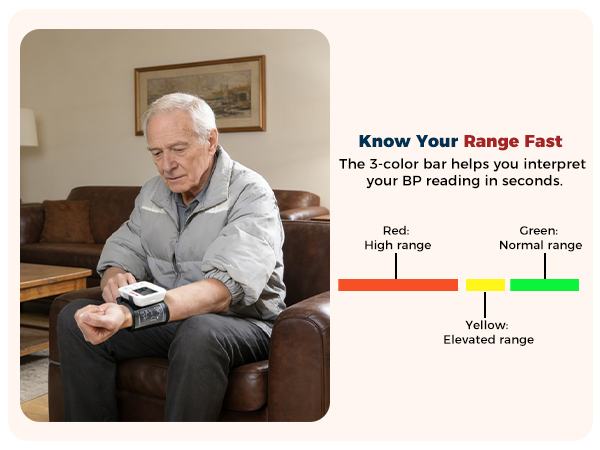 Know Your Range Fast

The 3-color bar helps you interpret your BP reading in seconds.

Red:
High range

Green:
Normal range

Yellow:
Elevated range